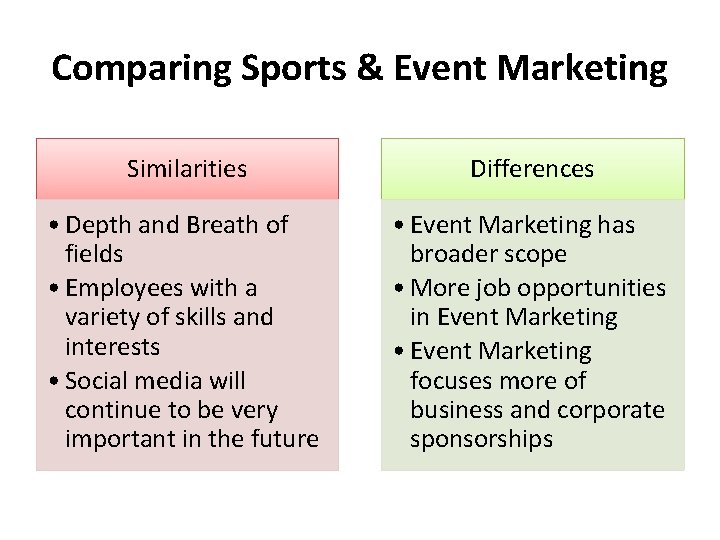 Comparing Sports & Event Marketing

Similarities

• Depth and Breath of fields
• Employees with a variety of skills and interests
• Social media will continue to be very important in the future

Differences

• Event Marketing has broader scope
• More job opportunities in Event Marketing
• Event Marketing focuses more of business and corporate sponsorships